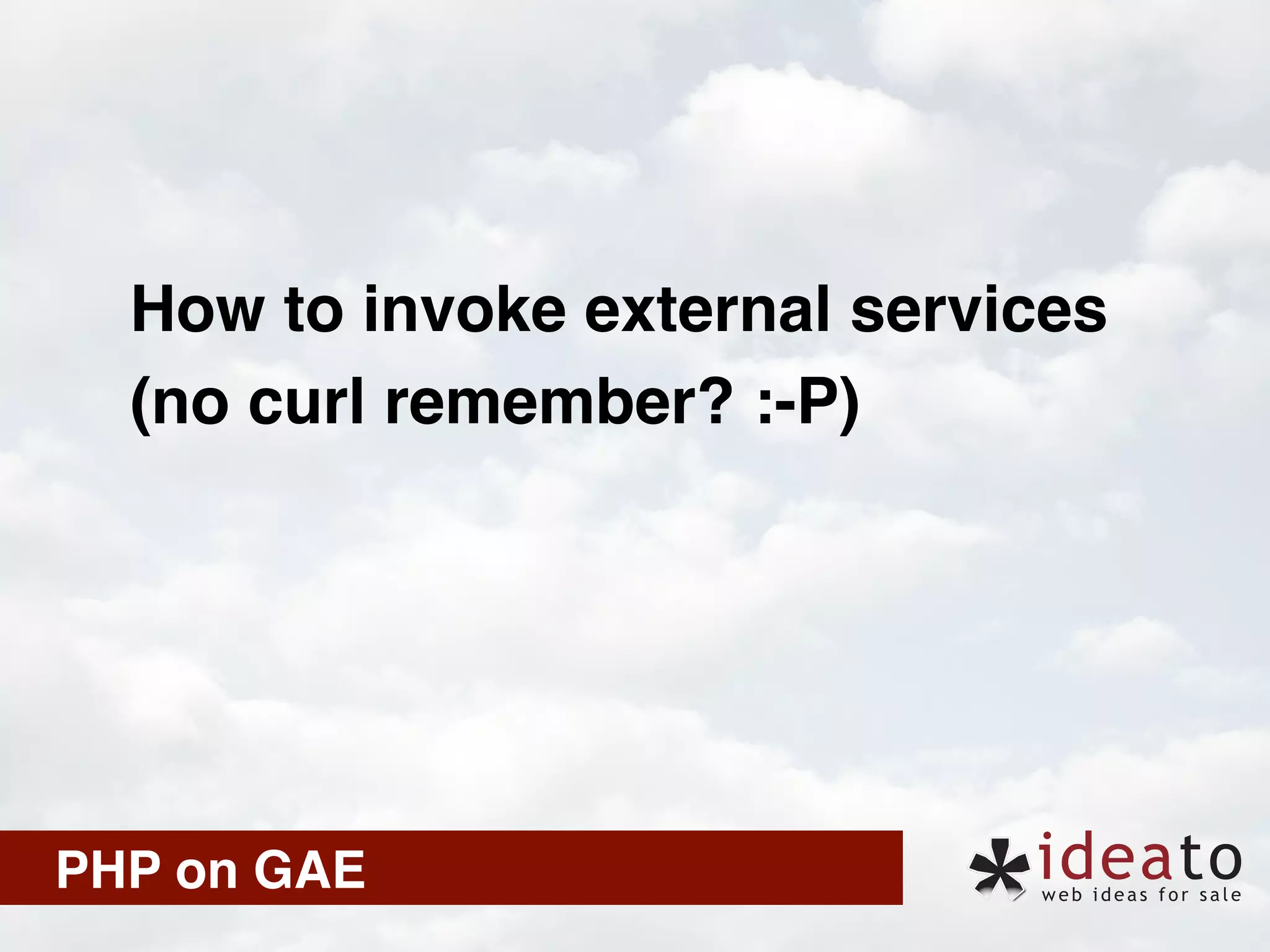 How to invoke external services (no curl remember? :-P)

PHP on GAE

ideato
web ideas for sale